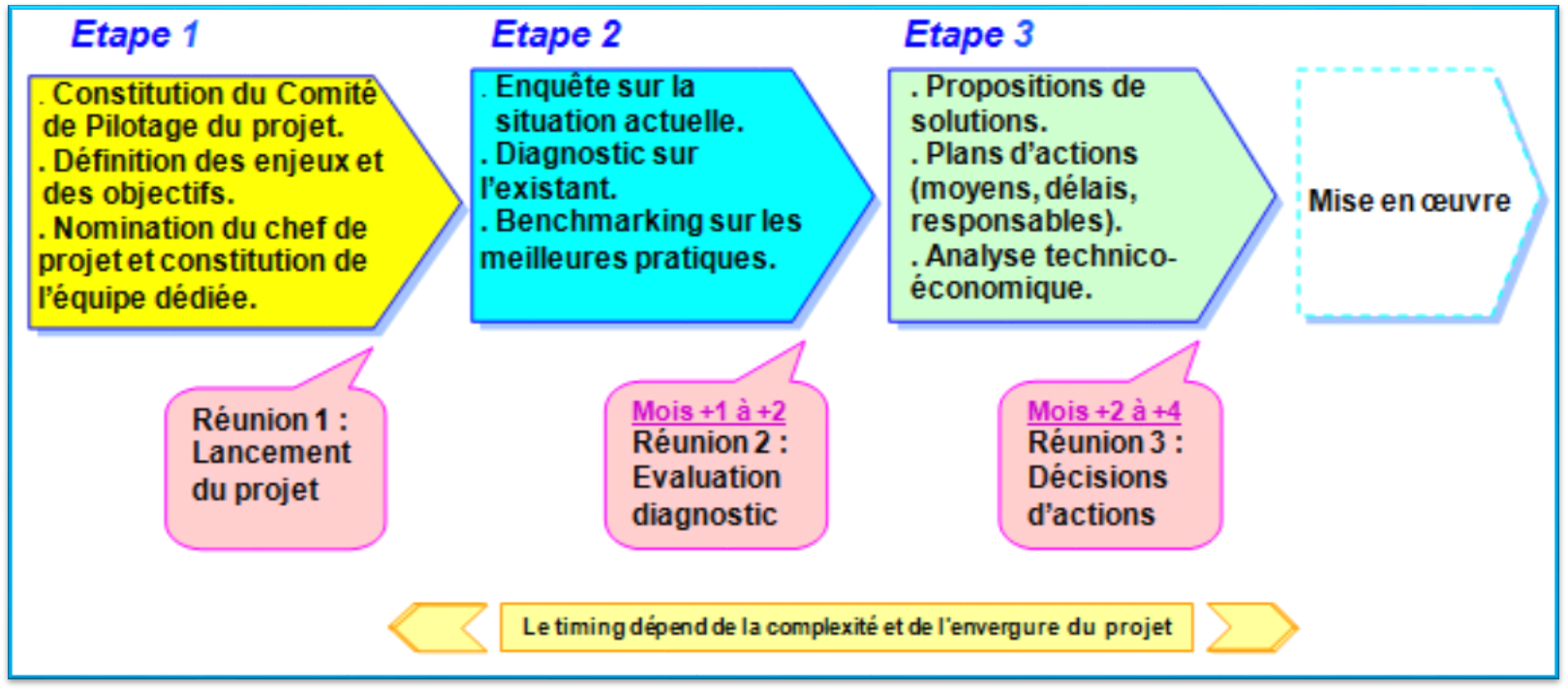 Etape 1

. Constitution du Comité de Pilotage du projet.
. Définition des enjeux et des objectifs.
. Nomination du chef de projet et constitution de l'équipe dédiée.

Réunion 1 : Lancement du projet

Etape 2

. Enquête sur la situation actuelle.
. Diagnostic sur l'existant.
. Benchmarking sur les meilleures pratiques.

Mois +1 à +2
Réunion 2 : Evaluation diagnostic

Etape 3

. Propositions de solutions.
. Plans d'actions (moyens, délais, responsables).
. Analyse technico-économique.

Mois +2 à +4
Réunion 3 : Décisions d'actions

Mise en œuvre

Le timing dépend de la complexité et de l'envergure du projet